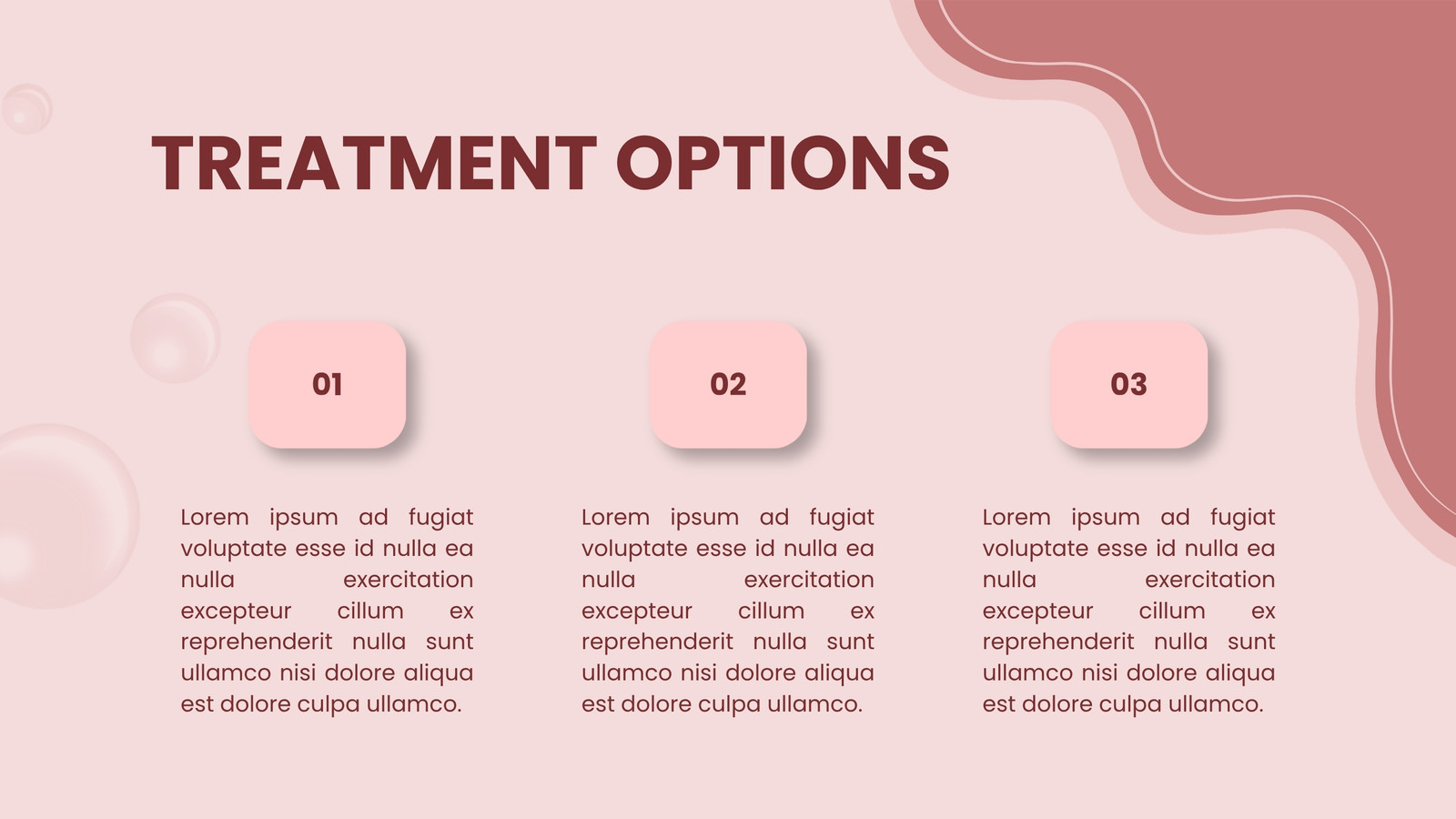 TREATMENT OPTIONS

01

Lorem ipsum ad fugiat voluptate esse id nulla ea nulla exercitation excepteur cillum ex reprehenderit nulla sunt ullamco nisi dolore aliqua est dolore culpa ullamco.

02

Lorem ipsum ad fugiat voluptate esse id nulla ea nulla exercitation excepteur cillum ex reprehenderit nulla sunt ullamco nisi dolore aliqua est dolore culpa ullamco.

03

Lorem ipsum ad fugiat voluptate esse id nulla ea nulla exercitation excepteur cillum ex reprehenderit nulla sunt ullamco nisi dolore aliqua est dolore culpa ullamco.